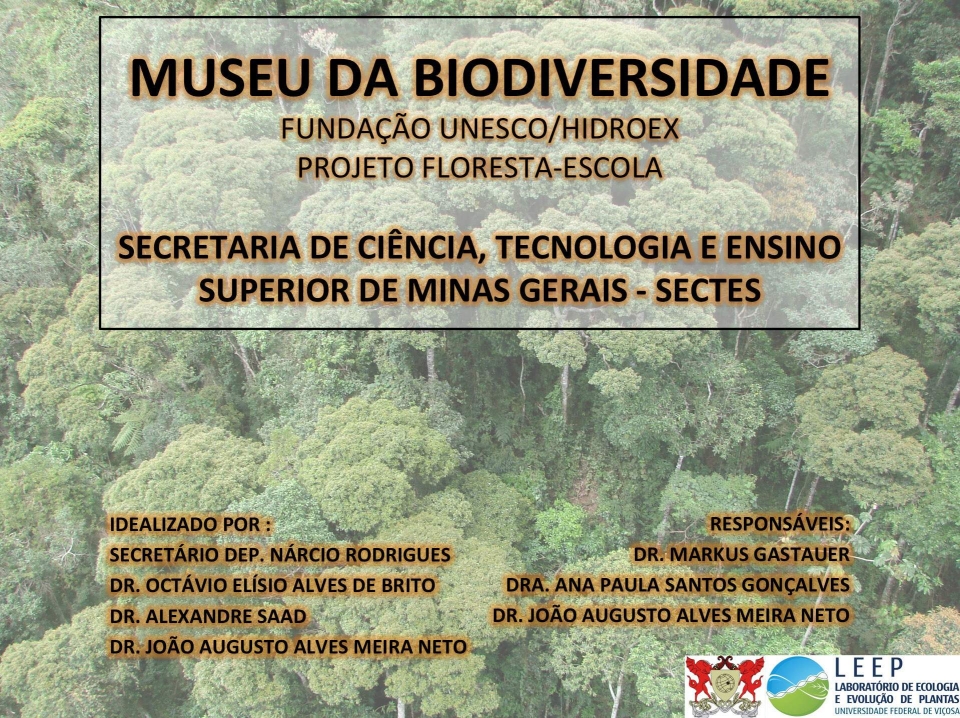 MUSEU DA BIODIVERSIDADE
FUNDAÇÃO UNESCO/HIDROEX
PROJETO FLORESTA-ESCOLA

SECRETARIA DE CIÊNCIA, TECNOLOGIA E ENSINO SUPERIOR DE MINAS GERAIS - SECTES

IDEALIZADO POR :
SECRETÁRIO DEP. NÁRCIO RODRIGUES
DR. OCTÁVIO ELÍSIO ALVES DE BRITO
DR. ALEXANDRE SAAD
DR. JOÃO AUGUSTO ALVES MEIRA NETO

RESPONSÁVEIS:
DR. MARKUS GASTAUER
DRA. ANA PAULA SANTOS GONÇALVES
DR. JOÃO AUGUSTO ALVES MEIRA NETO

LEEP
LABORATÓRIO DE ECOLOGIA E EVOLUÇÃO DE PLANTAS
UNIVERSIDADE FEDERAL DE VIÇOSA